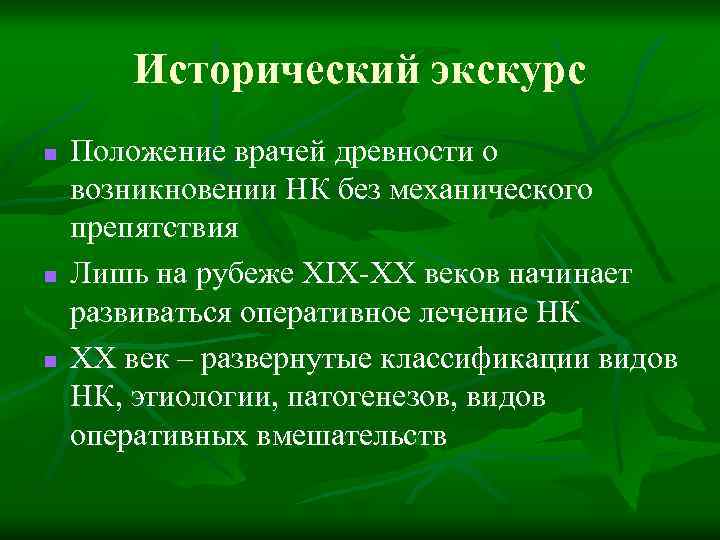 Исторический экскурс

Положение врачей древности о возникновении НК без механического препятствия

Лишь на рубеже XIX-XX веков начинает развиваться оперативное лечение НК

XX век – развернутые классификации видов НК, этиологии, патогенезов, видов оперативных вмешательств